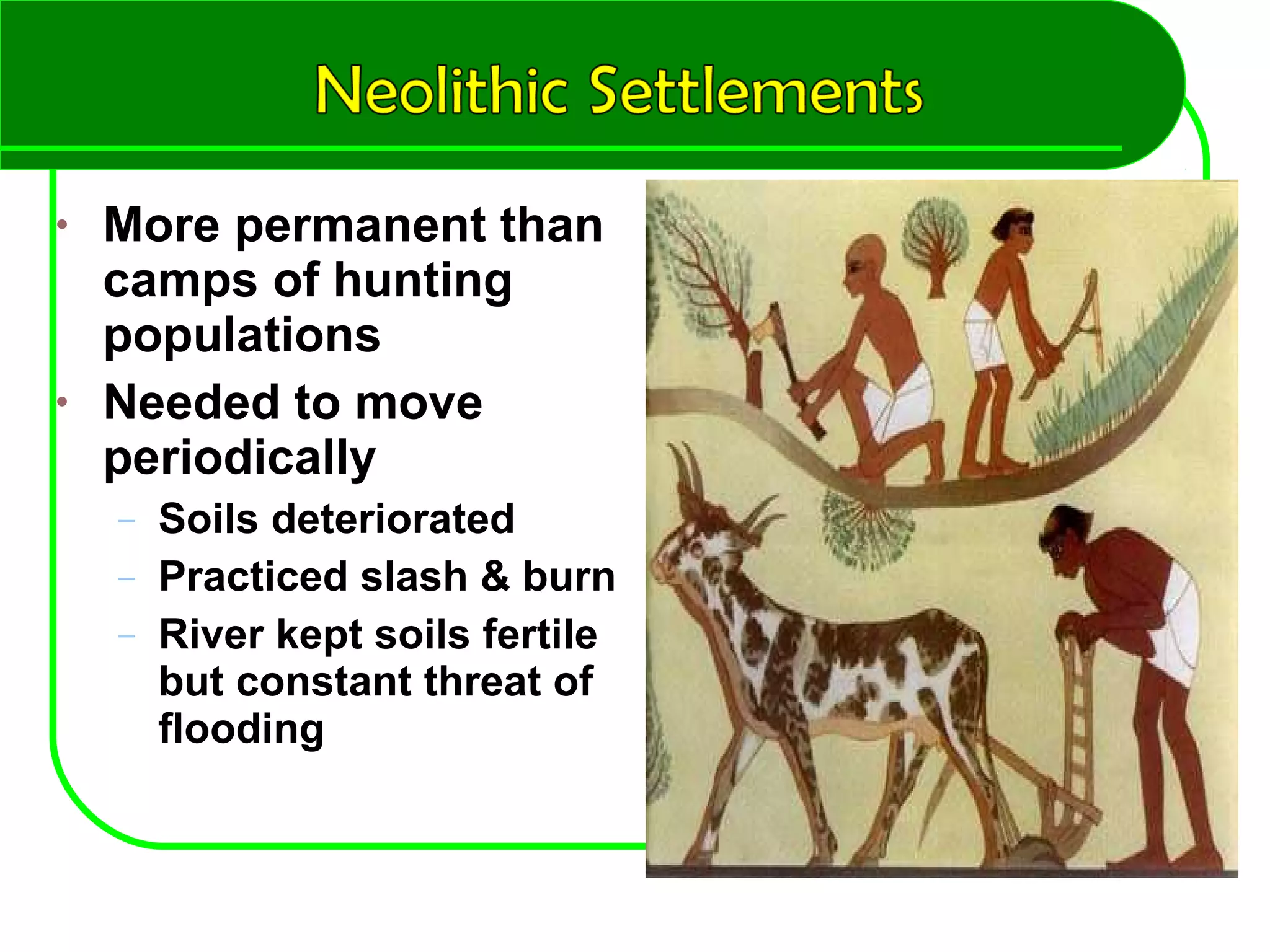 Neolithic Settlements

• More permanent than camps of hunting populations
• Needed to move periodically
  – Soils deteriorated
  – Practiced slash & burn
  – River kept soils fertile but constant threat of flooding